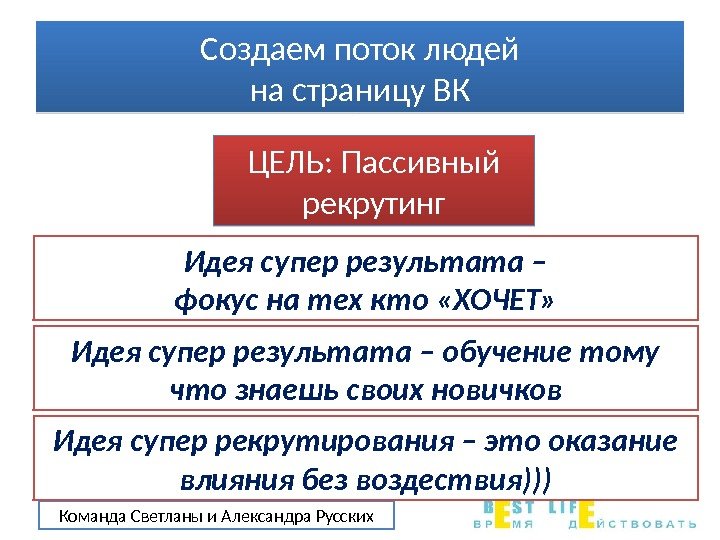 Создаем поток людей на страницу ВК

ЦЕЛЬ: Пассивный рекрутинг

Идея супер результата – фокус на тех кто «ХОЧЕТ»

Идея супер результата – обучение тому что знаешь своих новичков

Идея супер рекрутирования – это оказание влияния без воздествия)))

Команда Светланы и Александра Русских

BEST LIFE
ВРЕМЯ ДЕЙСТВОВАТЬ